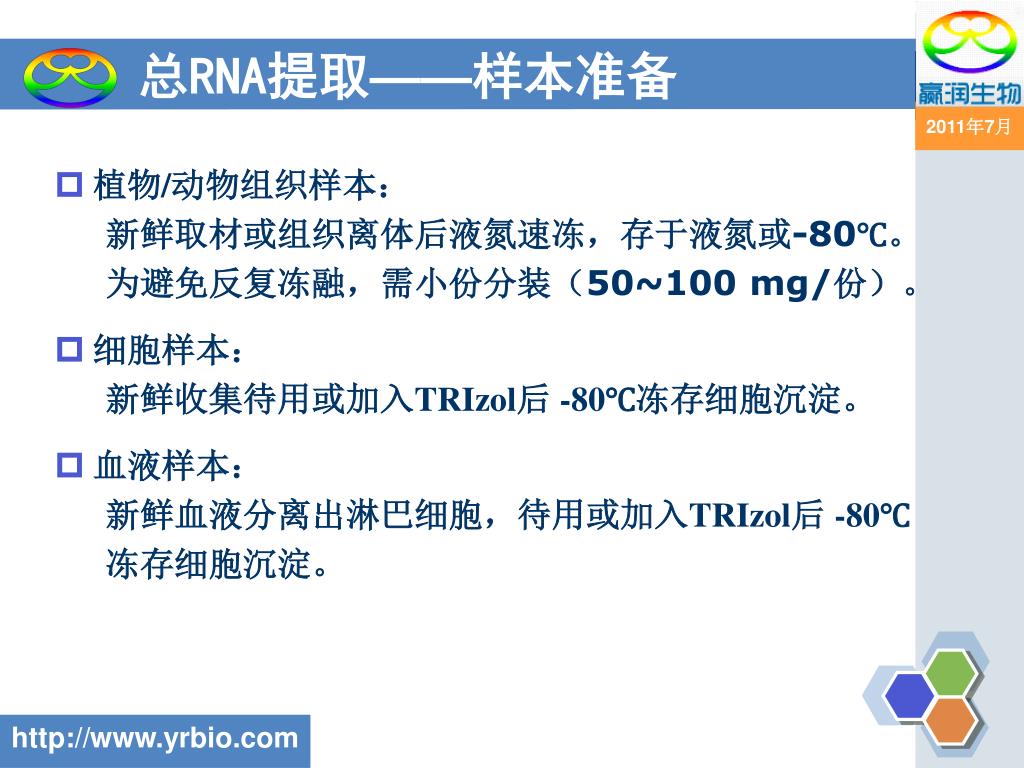 总RNA提取——样本准备

赢润生物

2011年7月

植物/动物组织样本：
新鲜取材或组织离体后液氮速冻，存于液氮或-80℃。
为避免反复冻融，需小份分装（50~100 mg/份）。

细胞样本：
新鲜收集待用或加入TRIzol后 -80℃冻存细胞沉淀。

血液样本：
新鲜血液分离出淋巴细胞，待用或加入TRIzol后 -80℃冻存细胞沉淀。

http://www.yrbio.com